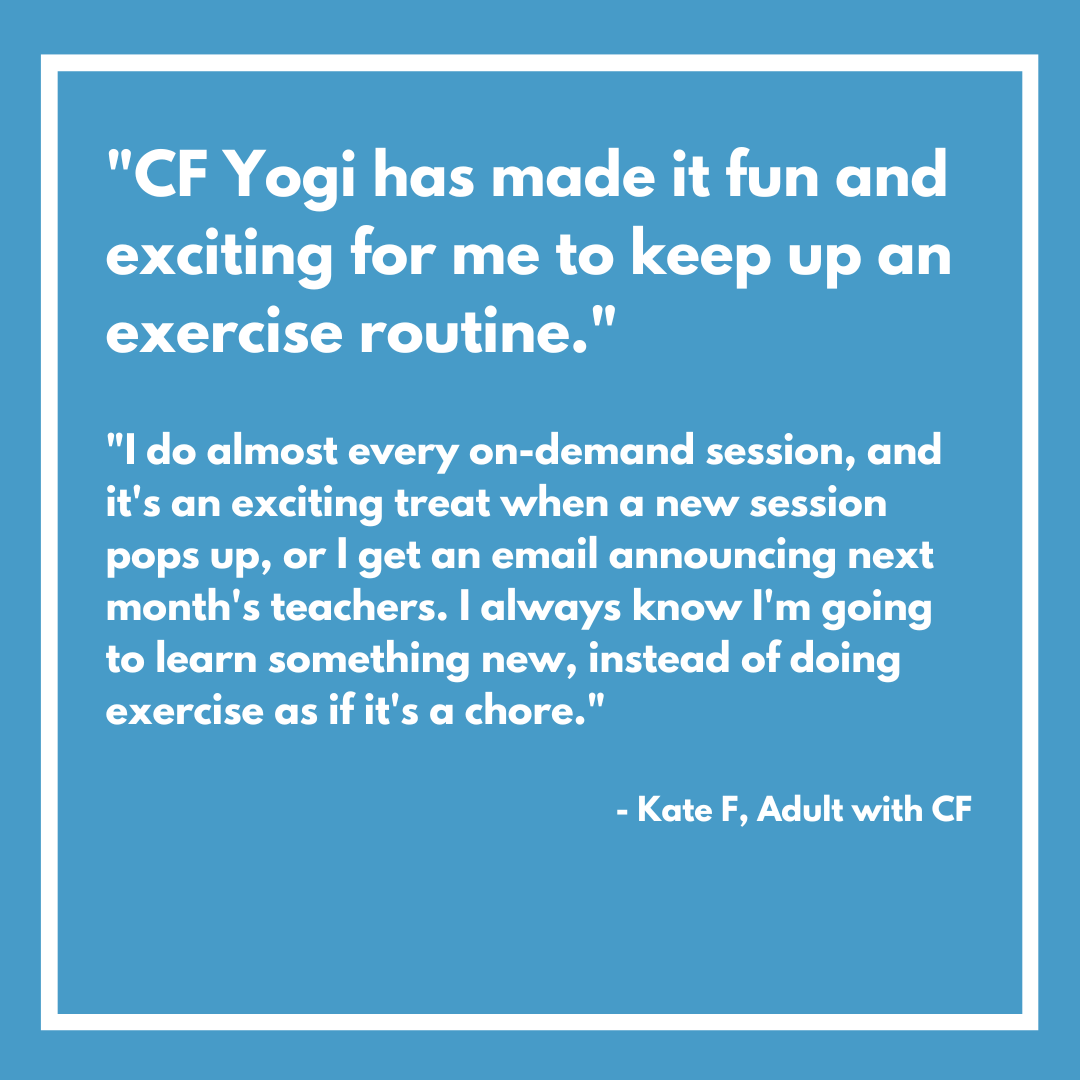 "CF Yogi has made it fun and exciting for me to keep up an exercise routine."

"I do almost every on-demand session, and it's an exciting treat when a new session pops up, or I get an email announcing next month's teachers. I always know I'm going to learn something new, instead of doing exercise as if it's a chore."

- Kate F, Adult with CF